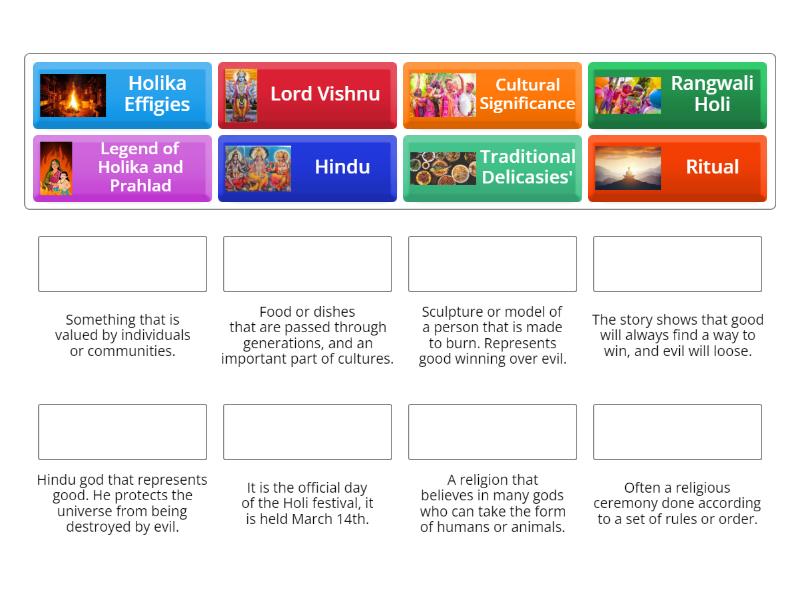 Holika Effigies

Lord Vishnu

Cultural Significance

Rangwali Holi

Legend of Holika and Prahlad

Hindu

Traditional Delicasies'

Ritual

Something that is valued by individuals or communities.

Food or dishes that are passed through generations, and an important part of cultures.

Sculpture or model of a person that is made to burn. Represents good winning over evil.

The story shows that good will always find a way to win, and evil will loose.

Hindu god that represents good. He protects the universe from being destroyed by evil.

It is the official day of the Holi festival, it is held March 14th.

A religion that believes in many gods who can take the form of humans or animals.

Often a religious ceremony done according to a set of rules or order.